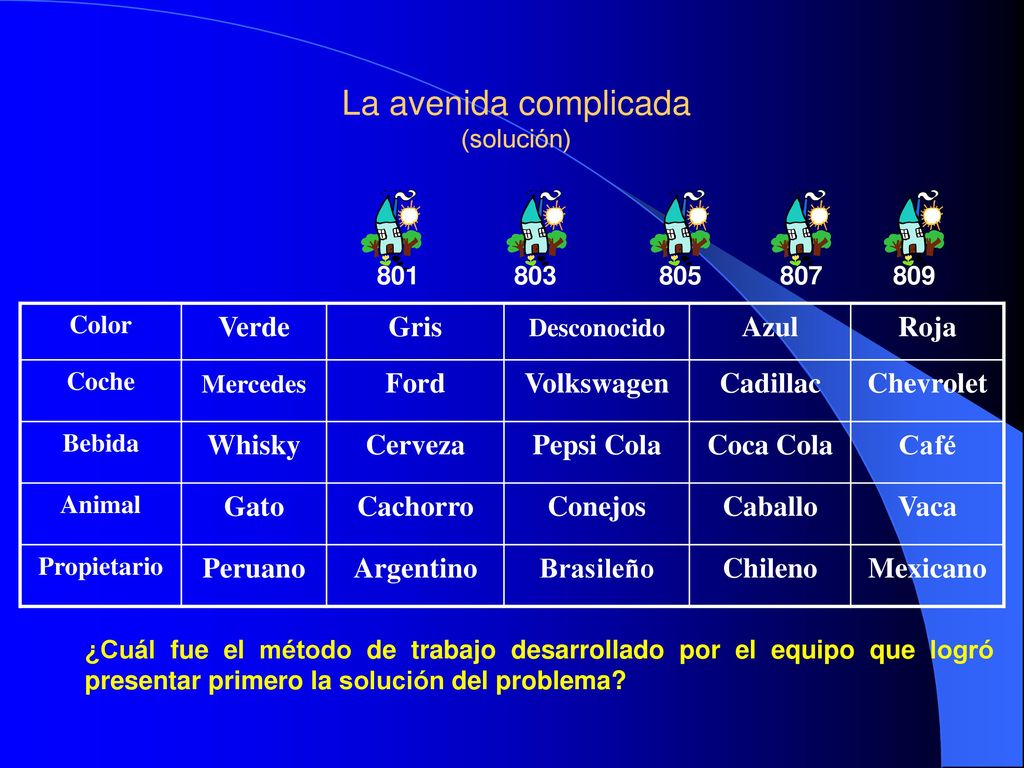 La avenida complicada
(solución)

801 803 805 807 809

| Color | Verde | Gris | Desconocido | Azul | Roja |
|---|---|---|---|---|---|
| Coche | Mercedes | Ford | Volkswagen | Cadillac | Chevrolet |
| Bebida | Whisky | Cerveza | Pepsi Cola | Coca Cola | Café |
| Animal | Gato | Cachorro | Conejos | Caballo | Vaca |
| Propietario | Peruano | Argentino | Brasileño | Chileno | Mexicano |

¿Cuál fue el método de trabajo desarrollado por el equipo que logró presentar primero la solución del problema?